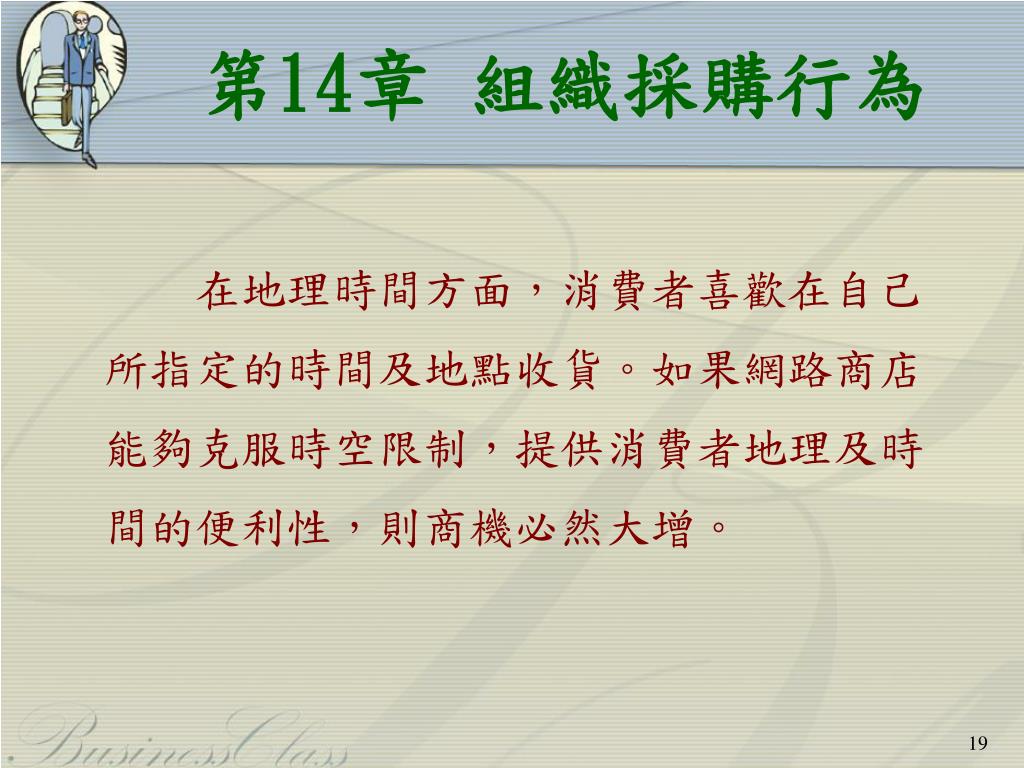 第14章 組織採購行為

在地理時間方面，消費者喜歡在自己所指定的時間及地點收貨。如果網路商店能夠克服時空限制，提供消費者地理及時間的便利性，則商機必然大增。

BusinessClass

19